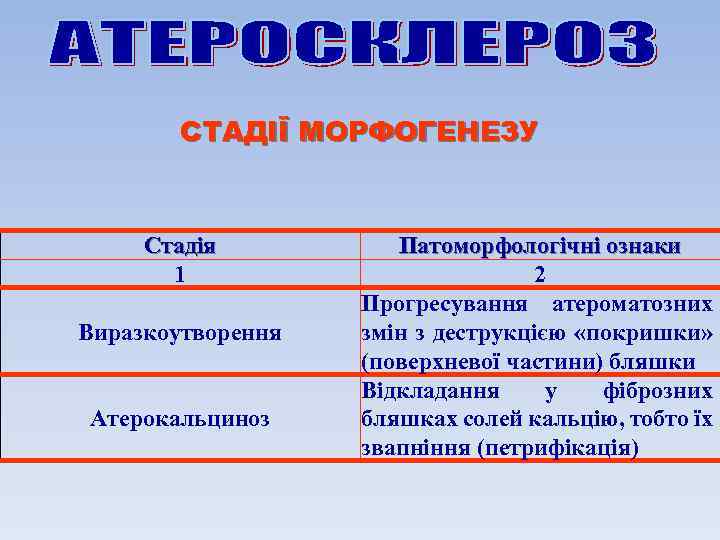 АТЕРОСКЛЕРОЗ

СТАДІЇ МОРФОГЕНЕЗУ

| Стадія | Патоморфологічні ознаки |
|---|---|
| 1 | 2 |
| Виразкоутворення | Прогресування атероматозних змін з деструкцією «покришки» (поверхневої частини) бляшки |
| Атерокальциноз | Відкладання у фіброзних бляшках солей кальцію, тобто їх звапніння (петрифікація) |